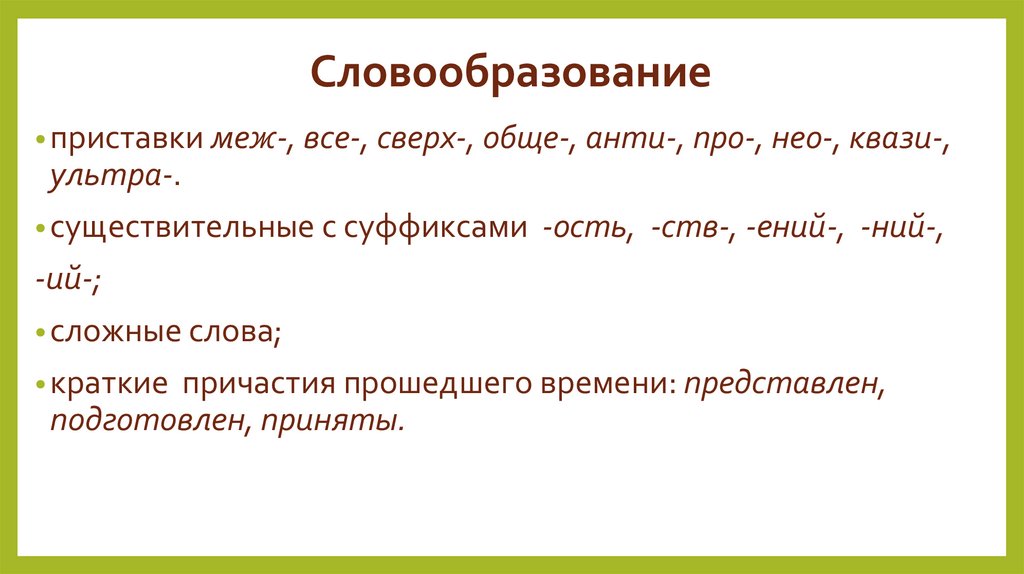 Словообразование

• приставки меж-, все-, сверх-, обще-, анти-, про-, нео-, квази-, ультра-.

• существительные с суффиксами -ость, -ств-, -ений-, -ний-,

-ий-;

• сложные слова;

• краткие причастия прошедшего времени: представлен, подготовлен, приняты.